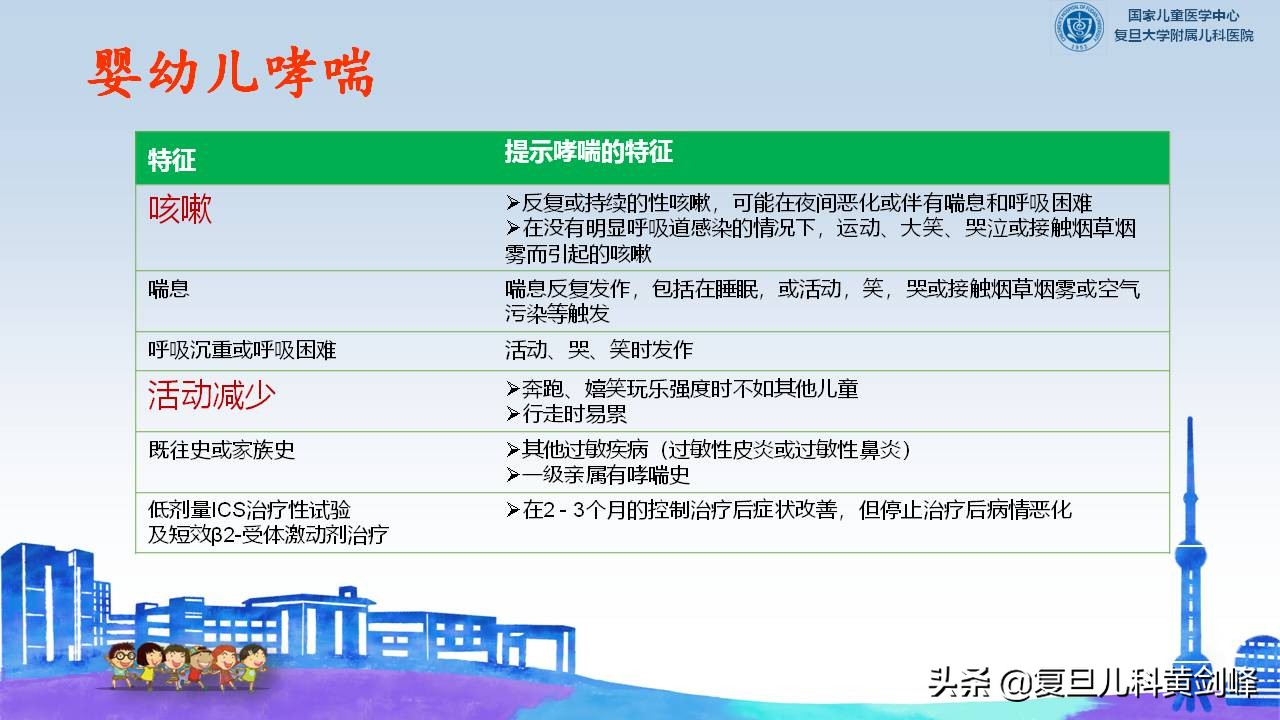 国家儿童医学中心
复旦大学附属儿科医院

婴幼儿哮喘

| 特征 | 提示哮喘的特征 |
|---|---|
| 咳嗽 | ➢反复或持续的性咳嗽，可能在夜间恶化或伴有喘息和呼吸困难 ➢在没有明显呼吸道感染的情况下，运动、大笑、哭泣或接触烟草烟雾而引起的咳嗽 |
| 喘息 | 喘息反复发作，包括在睡眠，或活动，笑，哭或接触烟草烟雾或空气污染等触发 |
| 呼吸沉重或呼吸困难 | 活动、哭、笑时发作 |
| 活动减少 | ➢奔跑、嬉笑玩乐强度时不如其他儿童 ➢行走时易累 |
| 既往史或家族史 | ➢其他过敏疾病（过敏性皮炎或过敏性鼻炎） ➢一级亲属有哮喘史 |
| 低剂量ICS治疗性试验及短效β2-受体激动剂治疗 | ➢在2 - 3个月的控制治疗后症状改善，但停止治疗后病情恶化 |

头条 @复旦儿科黄剑峰